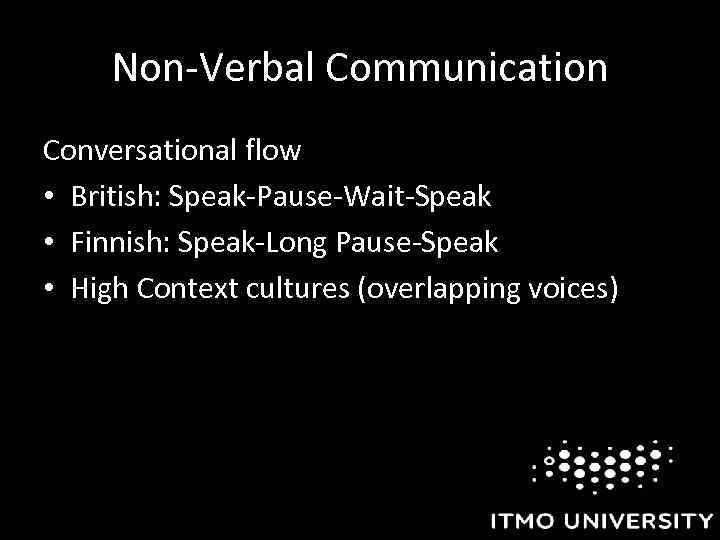 Non-Verbal Communication

Conversational flow

• British: Speak-Pause-Wait-Speak
• Finnish: Speak-Long Pause-Speak
• High Context cultures (overlapping voices)

ITMO UNIVERSITY